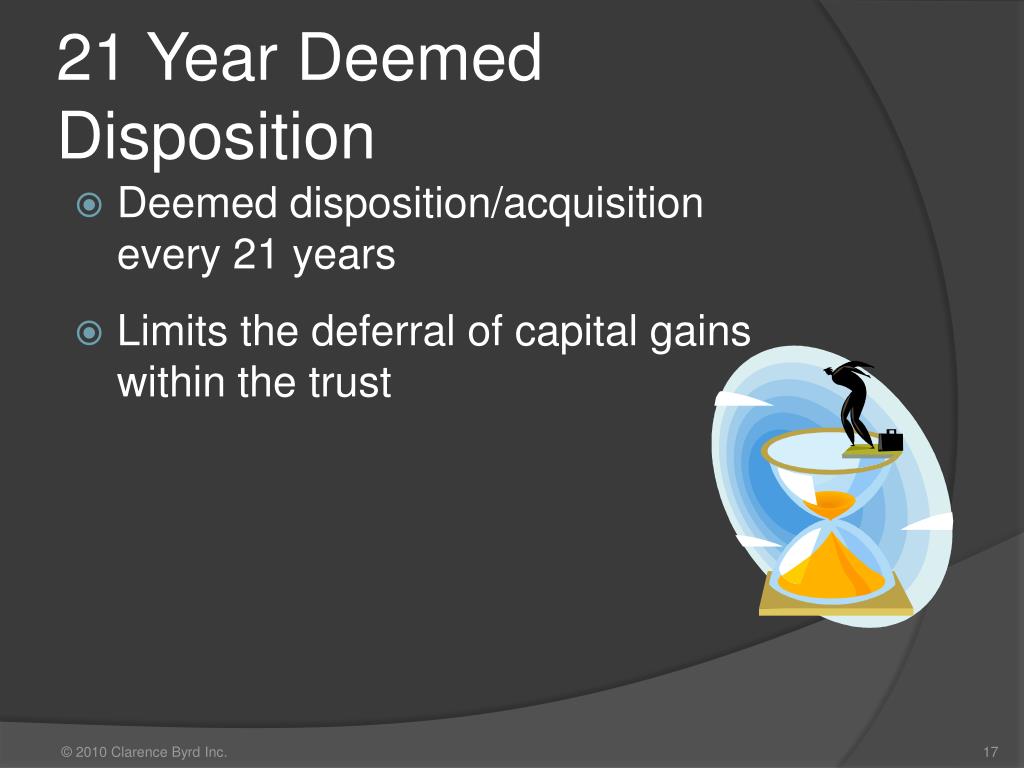 21 Year Deemed Disposition

Deemed disposition/acquisition every 21 years

Limits the deferral of capital gains within the trust

© 2010 Clarence Byrd Inc.

17